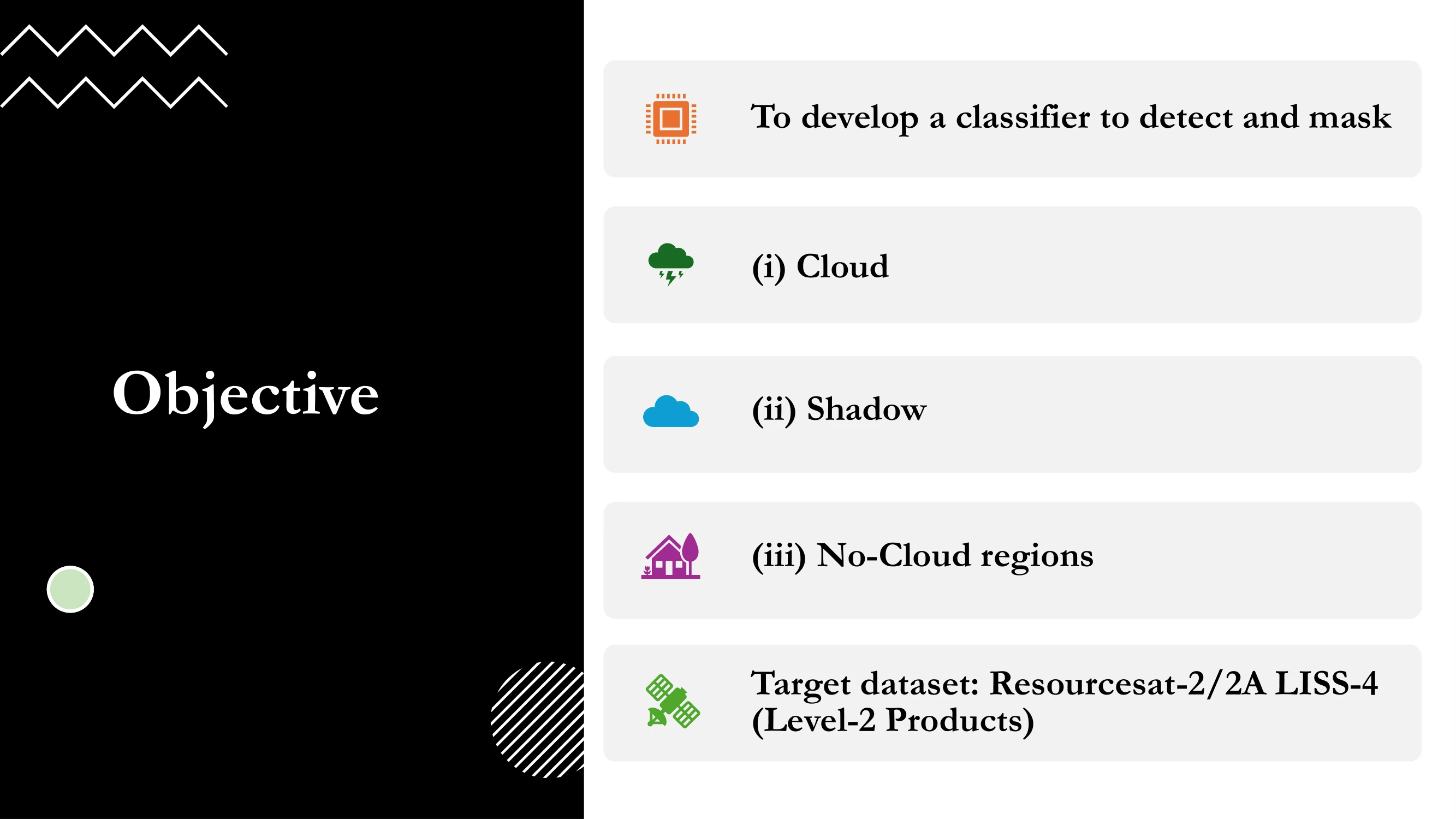 Objective

To develop a classifier to detect and mask

(i) Cloud

(ii) Shadow

(iii) No-Cloud regions

Target dataset: Resourcesat-2/2A LISS-4 (Level-2 Products)